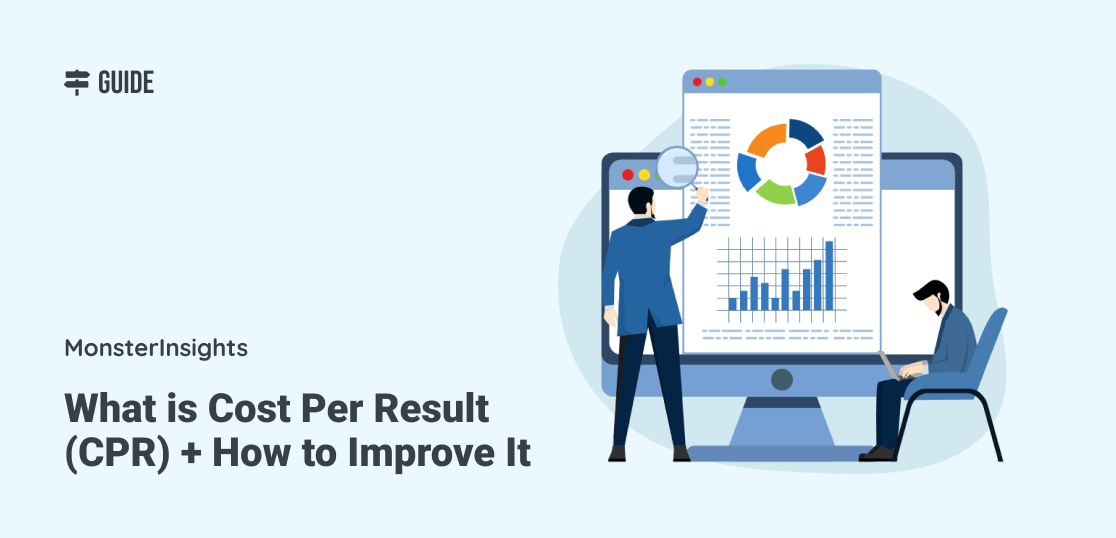 GUIDE

MonsterInsights

What is Cost Per Result (CPR) + How to Improve It